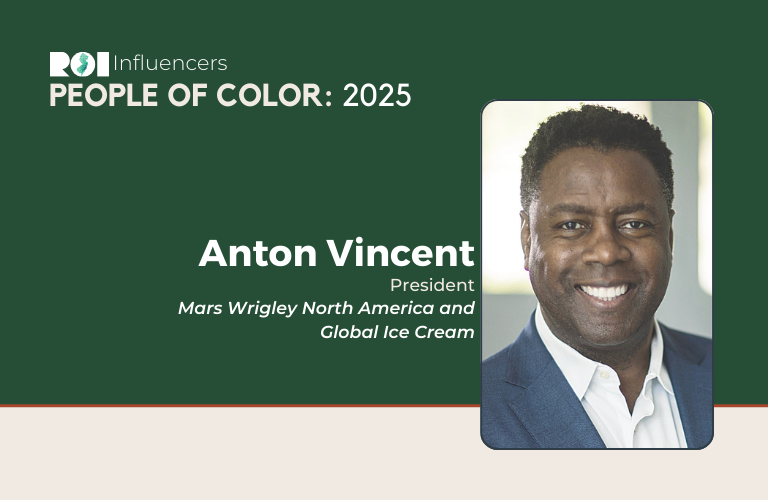 ROI Influencers
PEOPLE OF COLOR: 2025

Anton Vincent
President
Mars Wrigley North America and Global Ice Cream